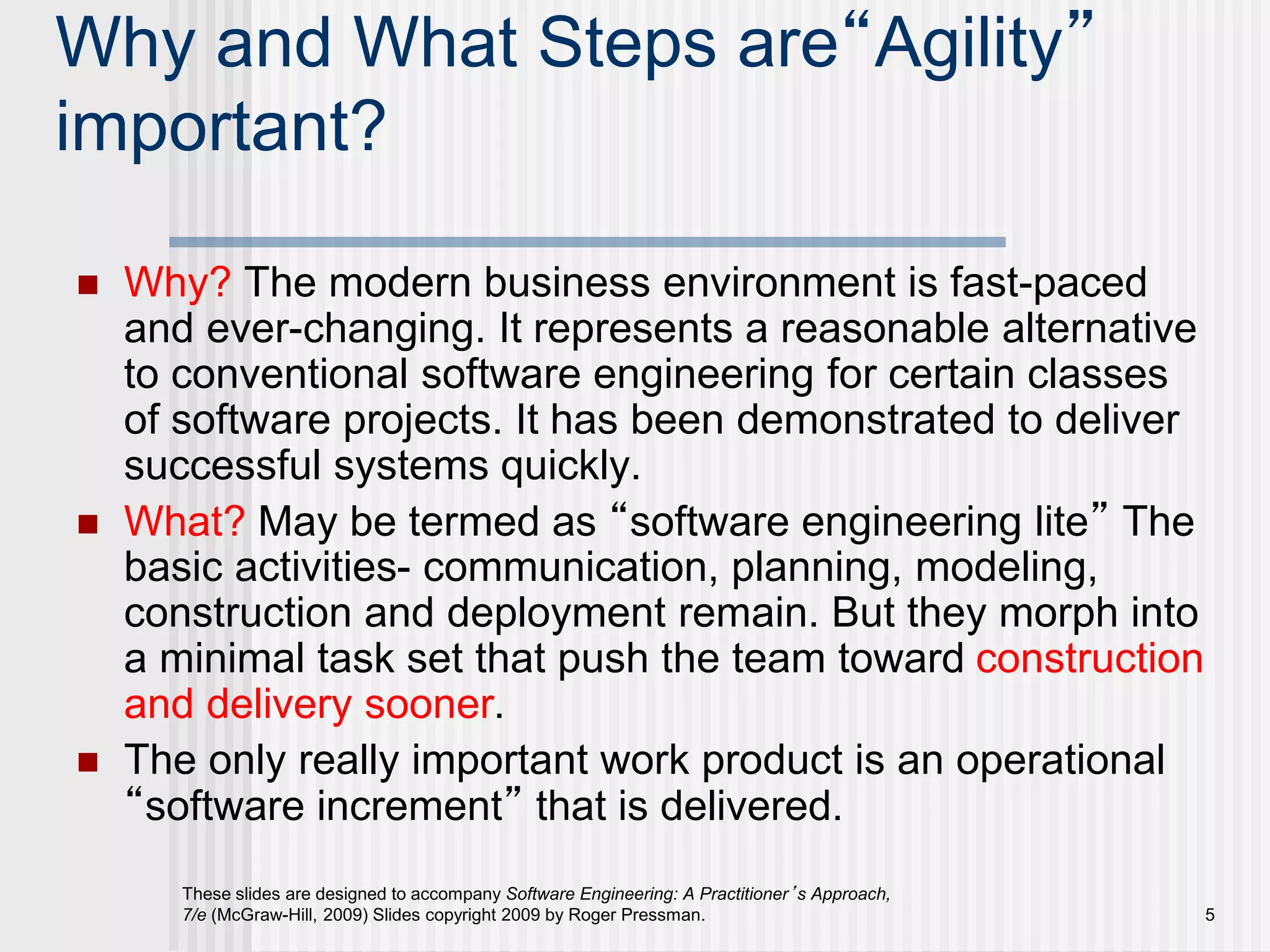 Why and What Steps are“Agility” important?

Why? The modern business environment is fast-paced and ever-changing. It represents a reasonable alternative to conventional software engineering for certain classes of software projects. It has been demonstrated to deliver successful systems quickly.

What? May be termed as “software engineering lite” The basic activities- communication, planning, modeling, construction and deployment remain. But they morph into a minimal task set that push the team toward construction and delivery sooner.

The only really important work product is an operational “software increment” that is delivered.

These slides are designed to accompany Software Engineering: A Practitioner’s Approach, 7/e (McGraw-Hill, 2009) Slides copyright 2009 by Roger Pressman.

5